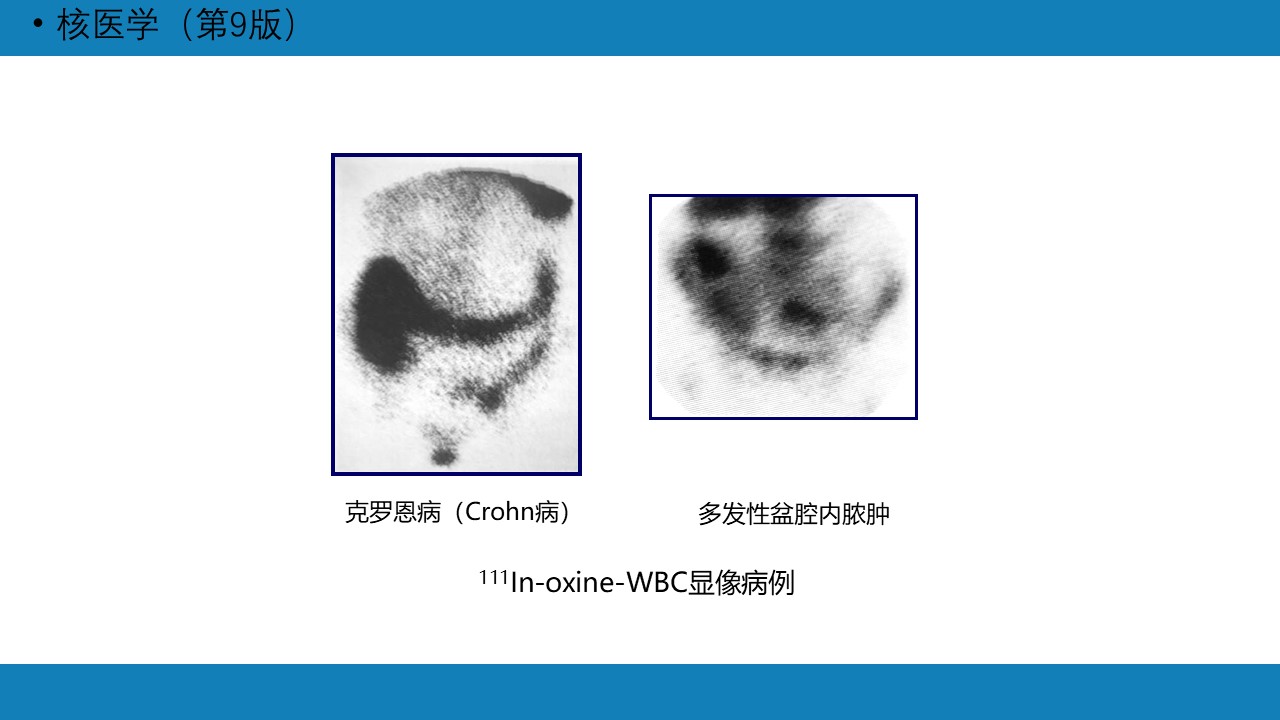 • 核医学（第9版）

克罗恩病（Crohn病）

多发性盆腔内脓肿

$^{111}$In-oxine-WBC显像病例